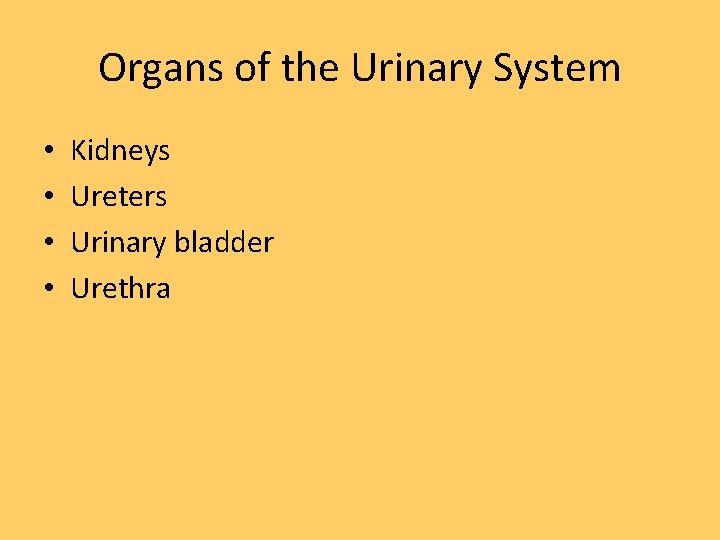 Organs of the Urinary System

• Kidneys
• Ureters
• Urinary bladder
• Urethra